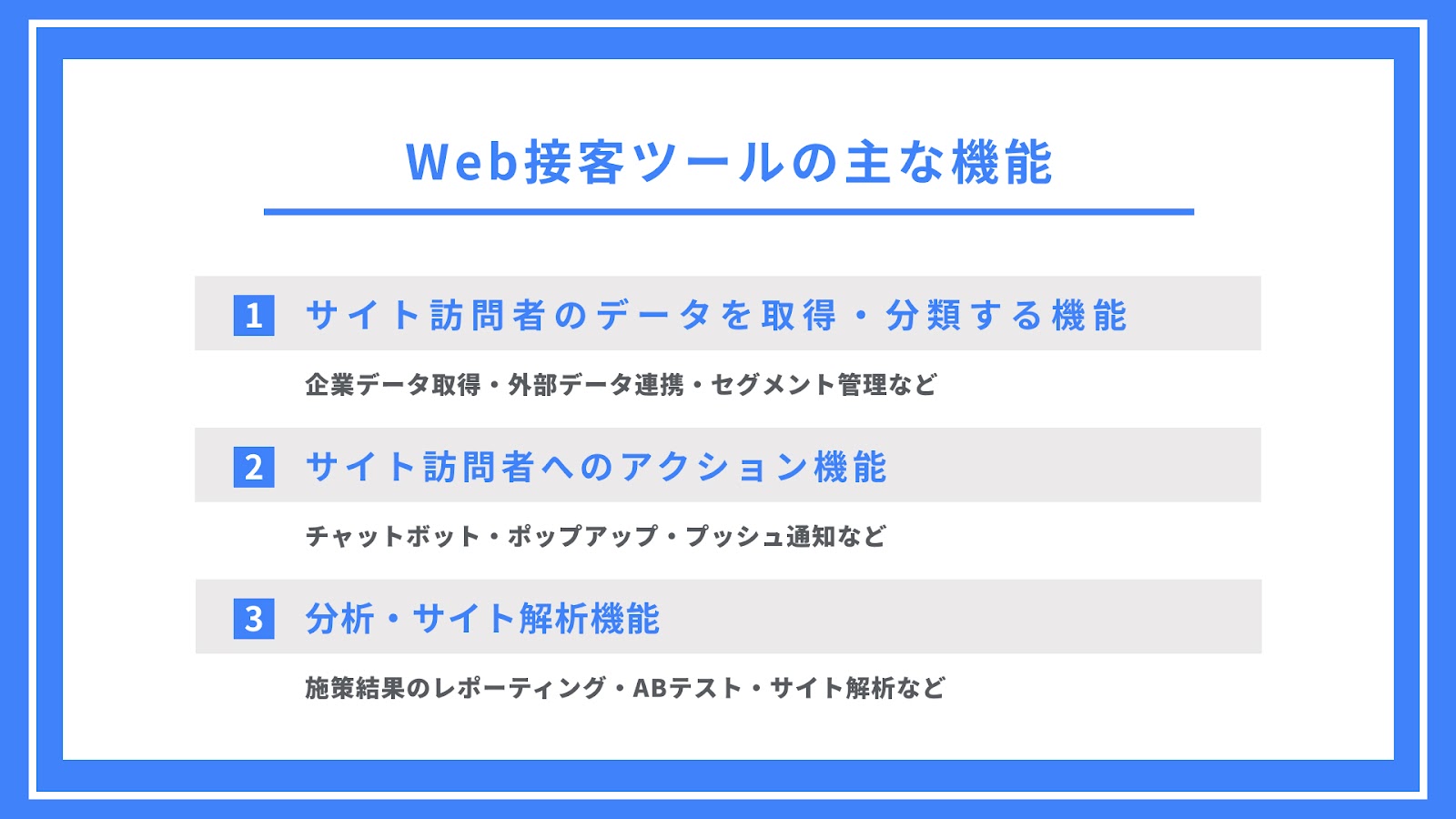 Web接客ツールの主な機能

1 サイト訪問者のデータを取得・分類する機能

企業データ取得・外部データ連携・セグメント管理など

2 サイト訪問者へのアクション機能

チャットボット・ポップアップ・プッシュ通知など

3 分析・サイト解析機能

施策結果のレポーティング・ABテスト・サイト解析など